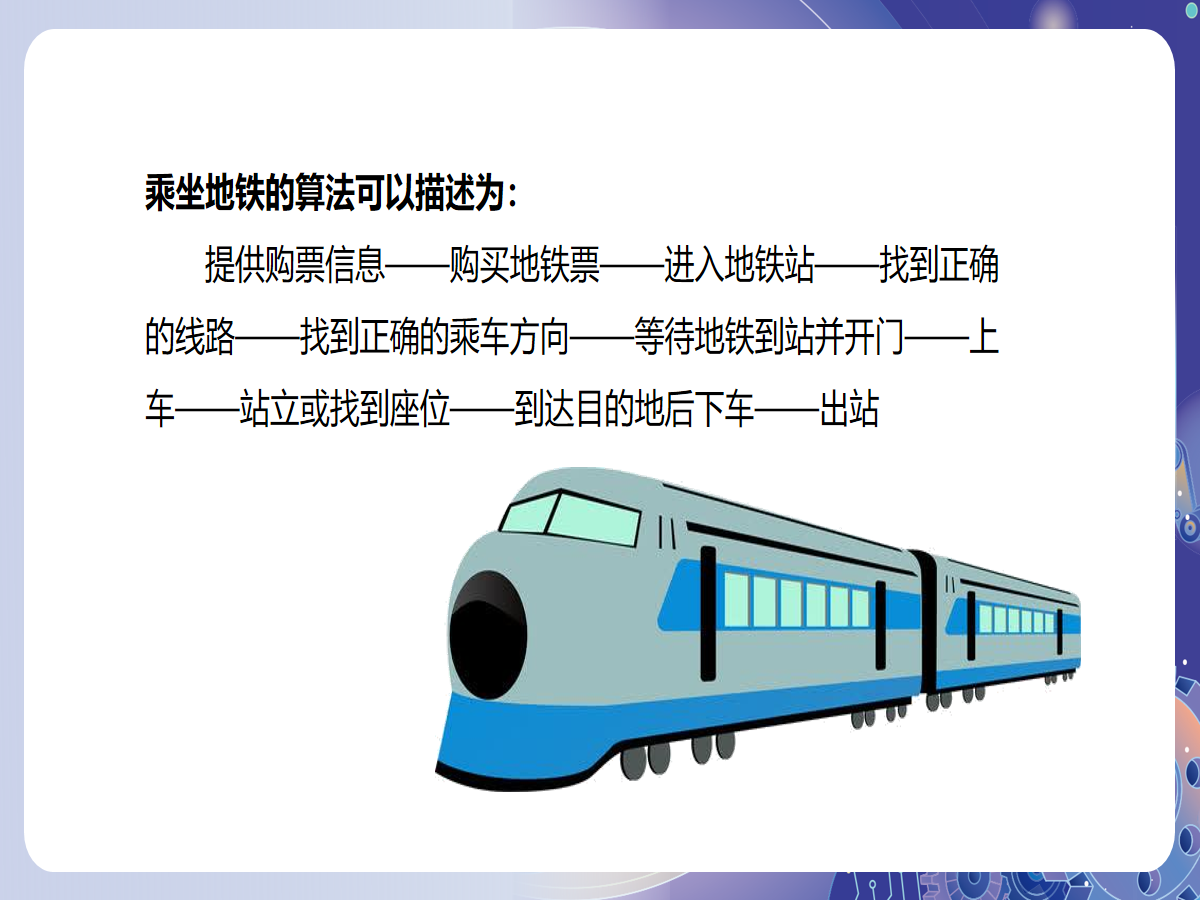 乘坐地铁的算法可以描述为：

提供购票信息——购买地铁票——进入地铁站——找到正确的线路——找到正确的乘车方向——等待地铁到站并开门——上车——站立或找到座位——到达目的地后下车——出站